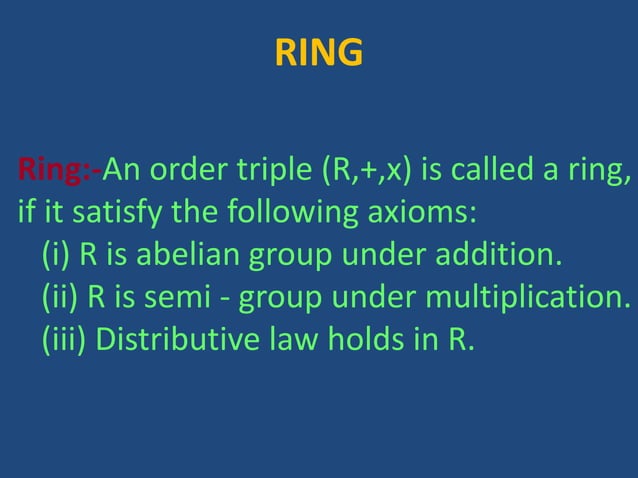 RING

Ring:-An order triple (R,+,x) is called a ring, if it satisfy the following axioms:
(i) R is abelian group under addition.
(ii) R is semi - group under multiplication.
(iii) Distributive law holds in R.